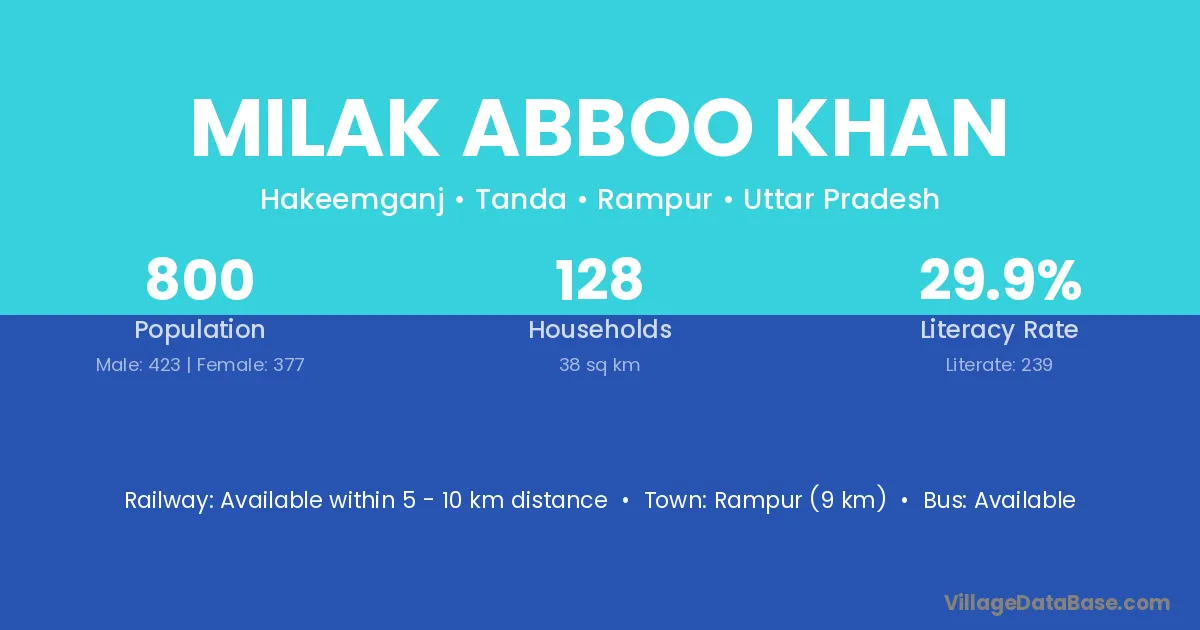 MILAK ABBOO KHAN

Hakeemganj • Tanda • Rampur • Uttar Pradesh

800
Population
Male: 423 | Female: 377

128
Households
38 sq km

29.9%
Literacy Rate
Literate: 239

Railway: Available within 5 - 10 km distance • Town: Rampur (9 km) • Bus: Available

VillageDataBase.com